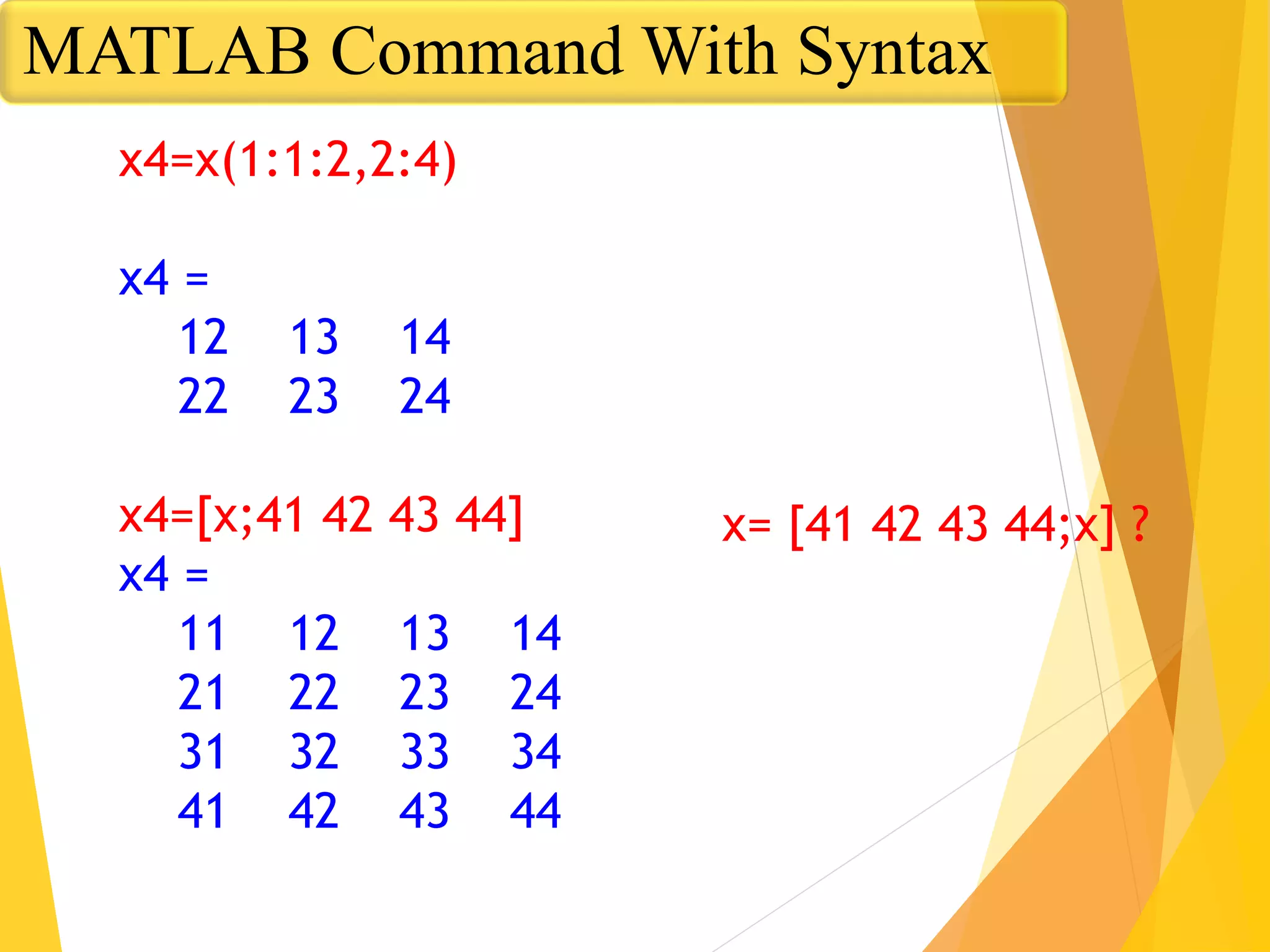 MATLAB Command With Syntax

x4=x(1:1:2,2:4)

x4 =

12 13 14
22 23 24

x4=[x;41 42 43 44]

x4 =

11 12 13 14
21 22 23 24
31 32 33 34
41 42 43 44

x= [41 42 43 44;x] ?